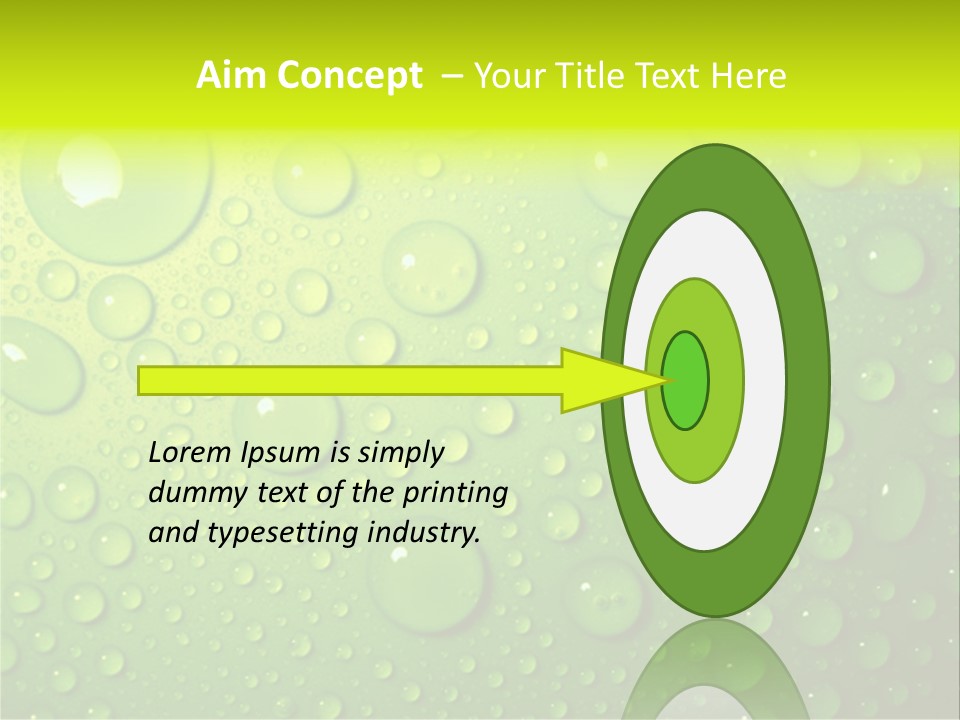 Aim Concept – Your Title Text Here

Lorem Ipsum is simply dummy text of the printing and typesetting industry.